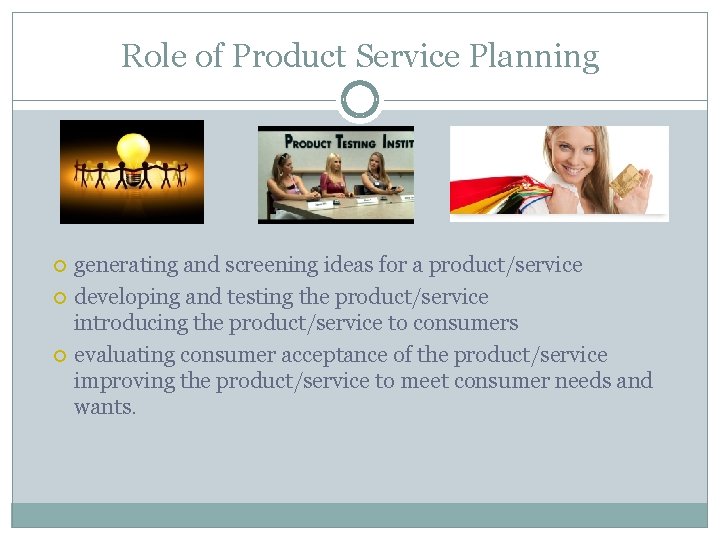 Role of Product Service Planning

PRODUCT TESTING INSTIT

generating and screening ideas for a product/service

developing and testing the product/service introducing the product/service to consumers

evaluating consumer acceptance of the product/service improving the product/service to meet consumer needs and wants.